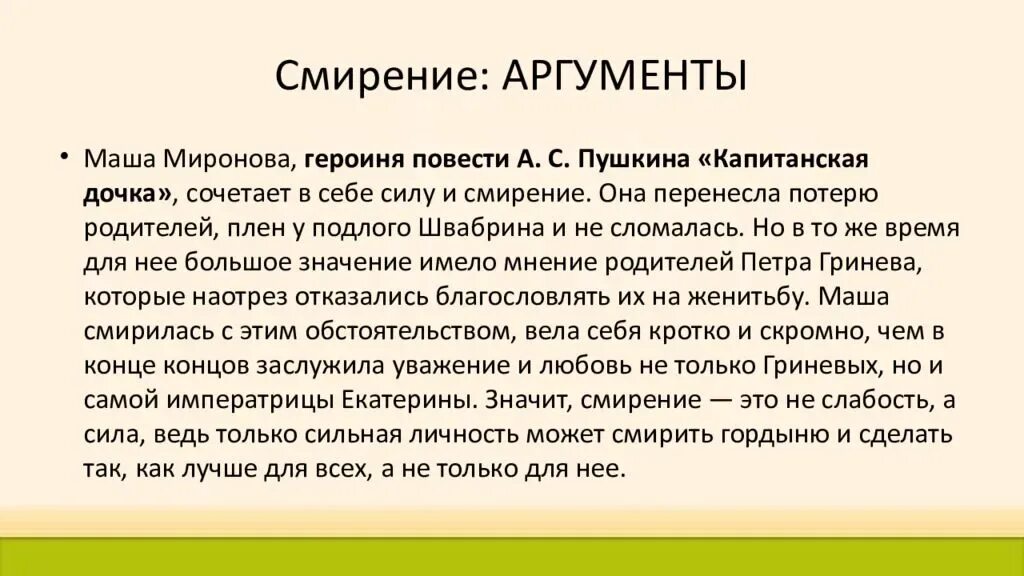 Смирение: АРГУМЕНТЫ

• Маша Миронова, героиня повести А. С. Пушкина «Капитанская дочка», сочетает в себе силу и смирение. Она перенесла потерю родителей, плен у подлого Швабрина и не сломалась. Но в то же время для нее большое значение имело мнение родителей Петра Гринева, которые наотрез отказались благословлять их на женитьбу. Маша смирилась с этим обстоятельством, вела себя кротко и скромно, чем в конце концов заслужила уважение и любовь не только Гриневых, но и самой императрицы Екатерины. Значит, смирение — это не слабость, а сила, ведь только сильная личность может смирить гордыню и сделать так, как лучше для всех, а не только для нее.